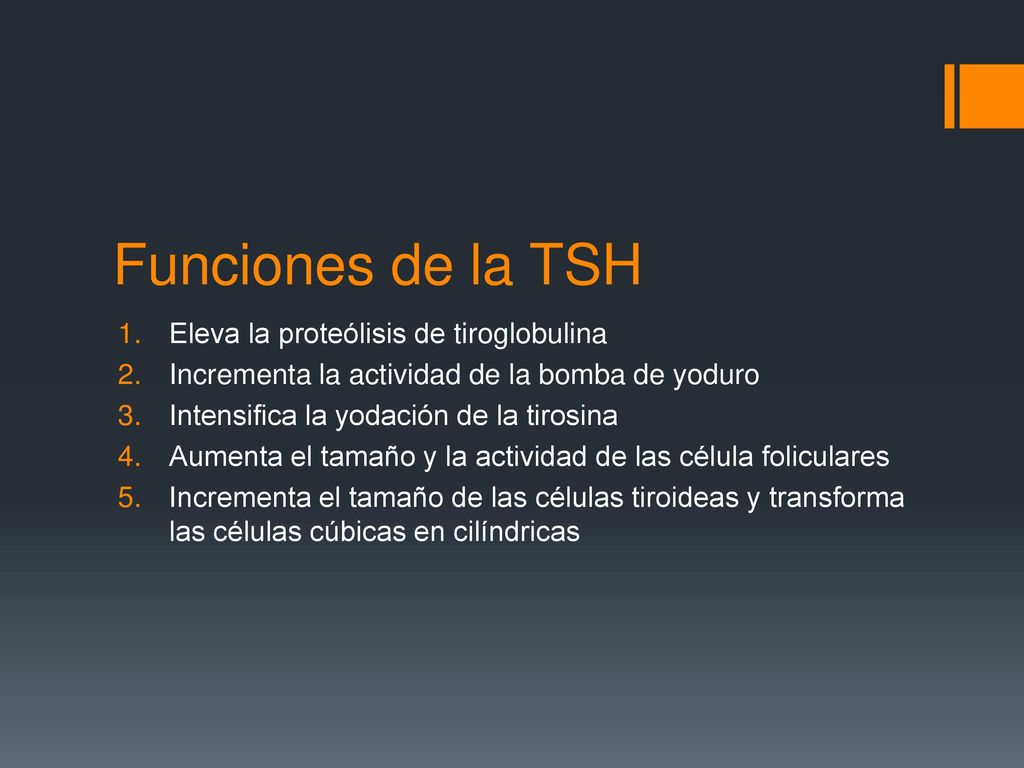 Funciones de la TSH

1. Eleva la proteólisis de tiroglobulina
2. Incrementa la actividad de la bomba de yoduro
3. Intensifica la yodación de la tirosina
4. Aumenta el tamaño y la actividad de las célula foliculares
5. Incrementa el tamaño de las células tiroideas y transforma las células cúbicas en cilíndricas